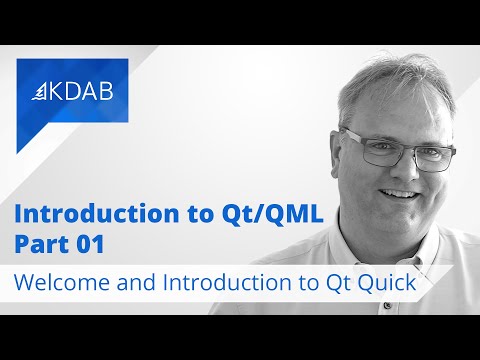 KDAB

Introduction to Qt/QML
Part 01

Welcome and Introduction to Qt Quick